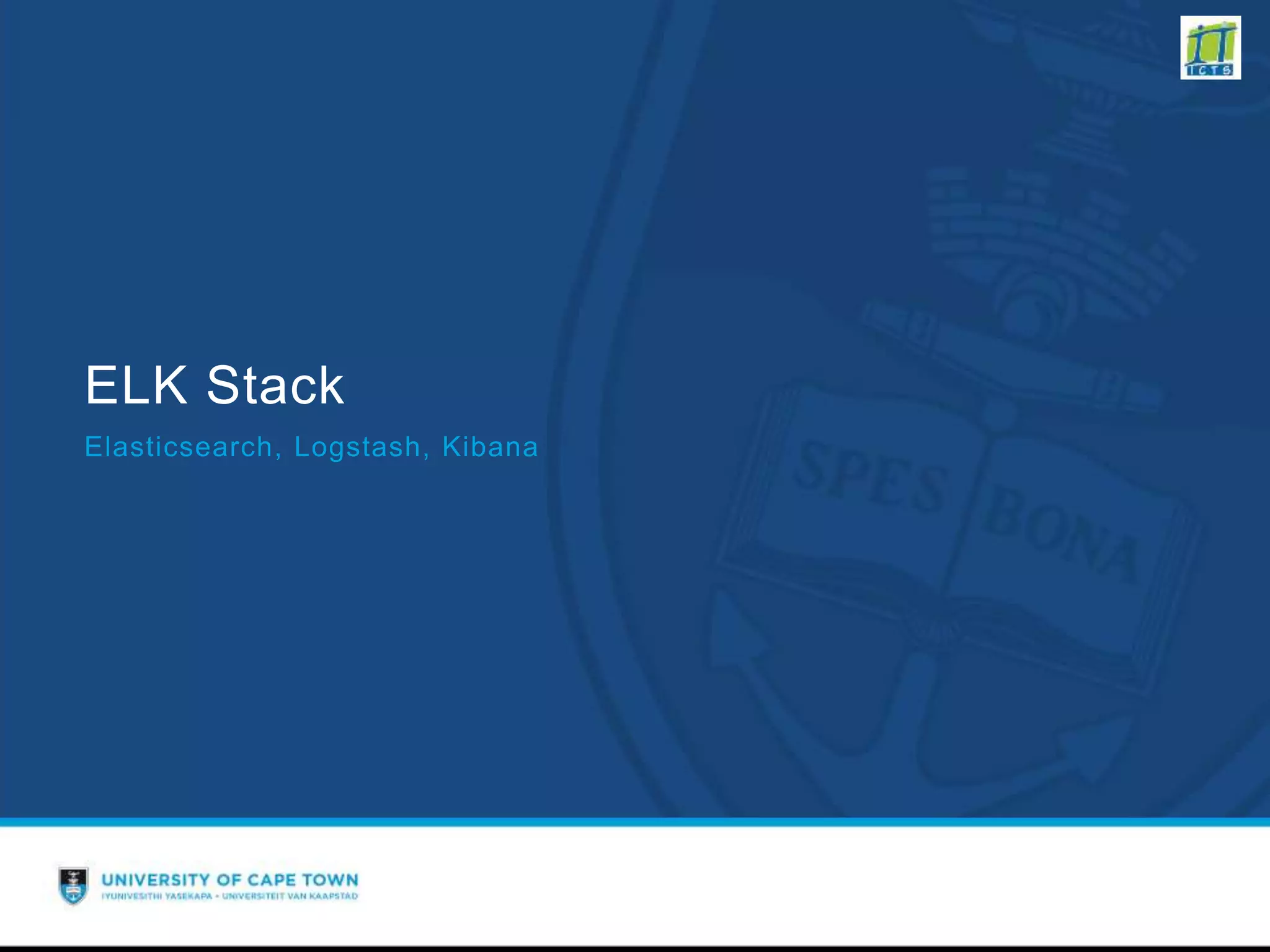 ICTS

ELK Stack

Elasticsearch, Logstash, Kibana

SPES BONA

UNIVERSITY OF CAPE TOWN
IYUNIVESITHI YASEKAPA • UNIVERSITEIT VAN KAAPSTAD